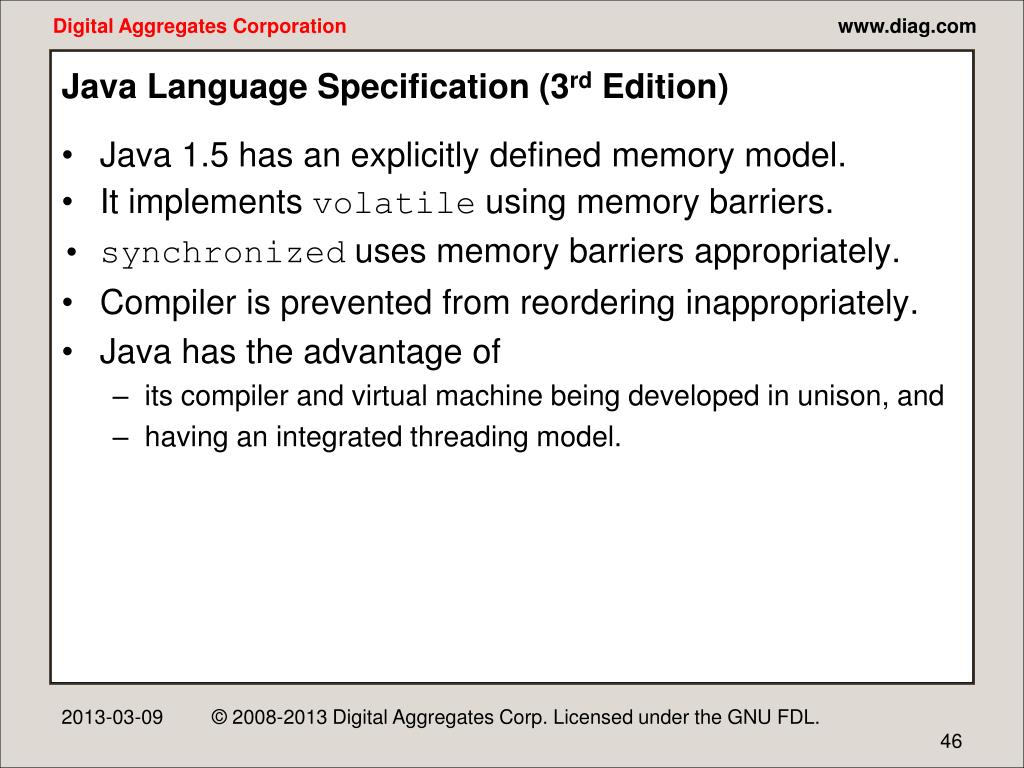 Digital Aggregates Corporation

www.diag.com

Java Language Specification (3rd Edition)

• Java 1.5 has an explicitly defined memory model.
• It implements volatile using memory barriers.
• synchronized uses memory barriers appropriately.
• Compiler is prevented from reordering inappropriately.
• Java has the advantage of
– its compiler and virtual machine being developed in unison, and
– having an integrated threading model.

2013-03-09

© 2008-2013 Digital Aggregates Corp. Licensed under the GNU FDL.

46